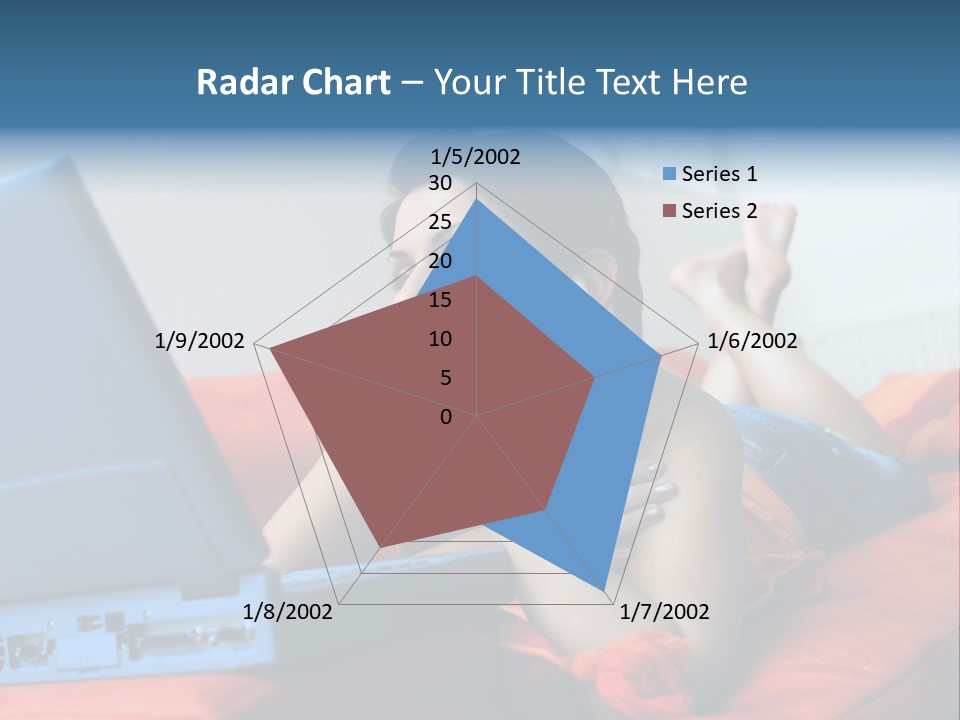 Radar Chart – Your Title Text Here

1/5/2002
30
25
20
15
10
5
0
1/6/2002
1/7/2002
1/8/2002
1/9/2002

Series 1
Series 2